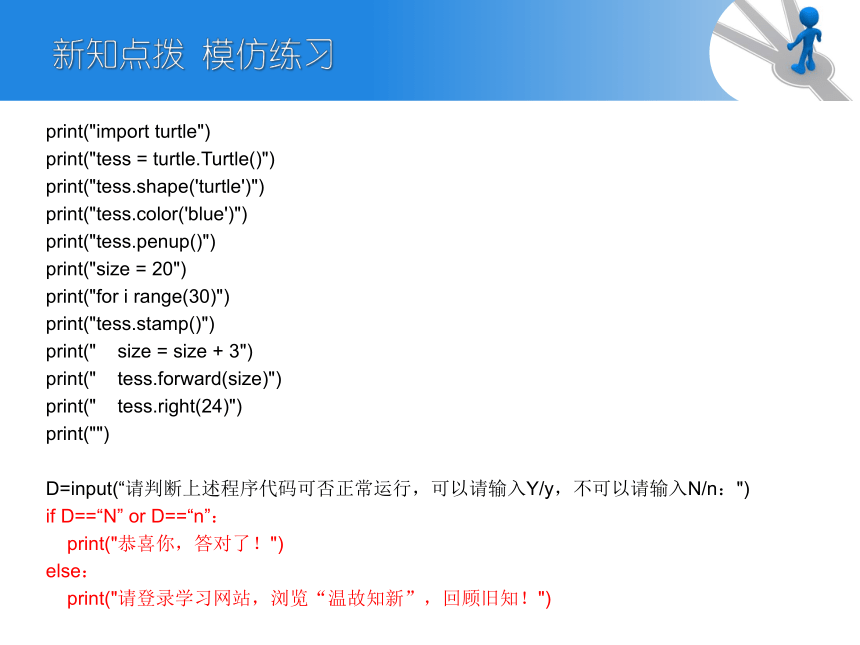 新知点拨 模仿练习

print("import turtle")
print("tess = turtle.Turtle()")
print("tess.shape('turtle')")
print("tess.color('blue')")
print("tess.penup()")
print("size = 20")
print("for i range(30)")
print("tess.stamp()")
print("    size = size + 3")
print("    tess.forward(size)")
print("    tess.right(24)")
print("")

D=input(“请判断上述程序代码可否正常运行，可以请输入Y/y，不可以请输入N/n：")
if D==“N” or D==“n”：
    print("恭喜你，答对了！")
else：
    print("请登录学习网站，浏览“温故知新”，回顾旧知！")